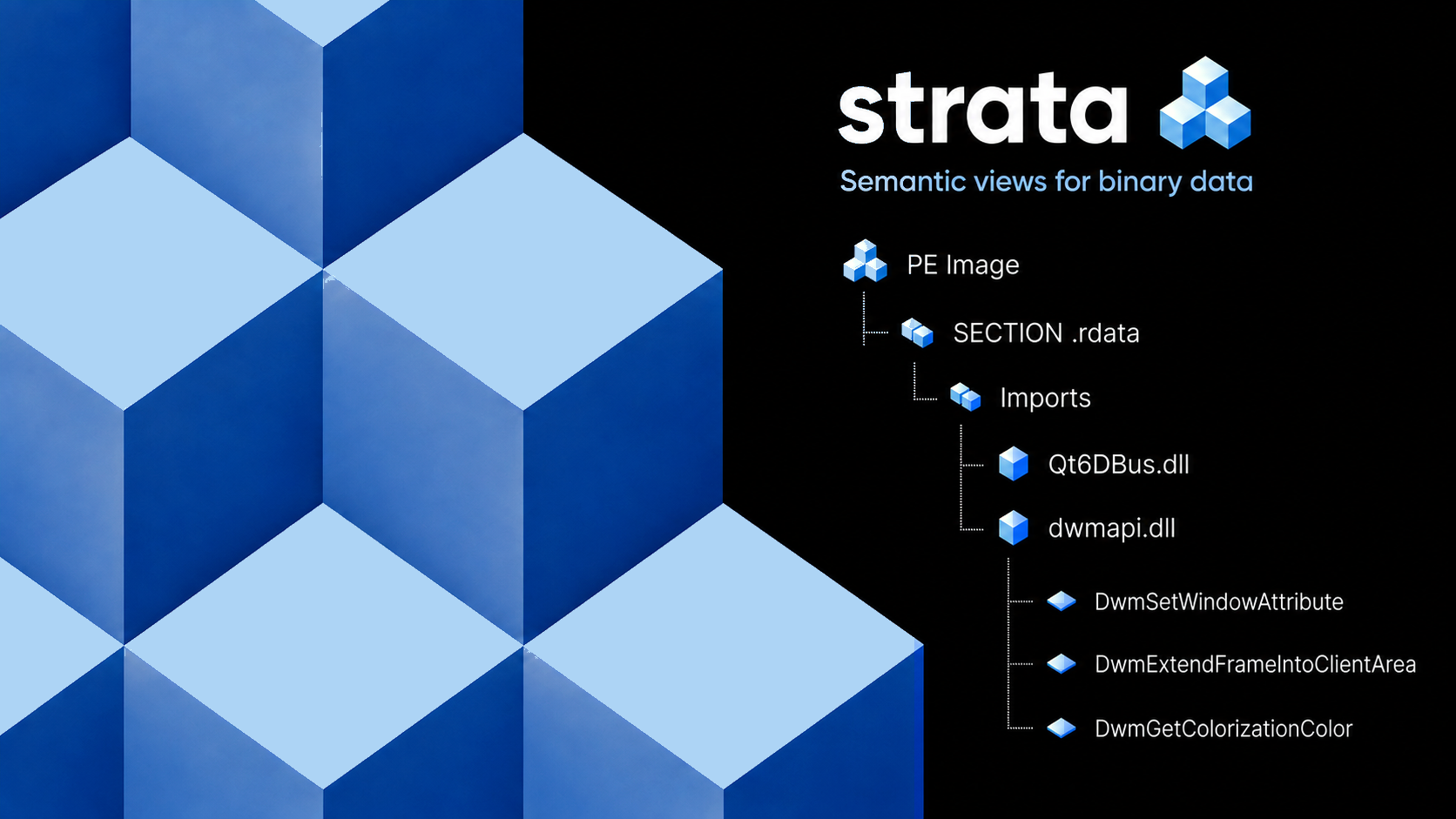 strata

Semantic views for binary data

PE Image

SECTION .rdata

Imports

Qt6DBus.dll

dwmapi.dll

DwmSetWindowAttribute

DwmExtendFrameIntoClientArea

DwmGetColorizationColor